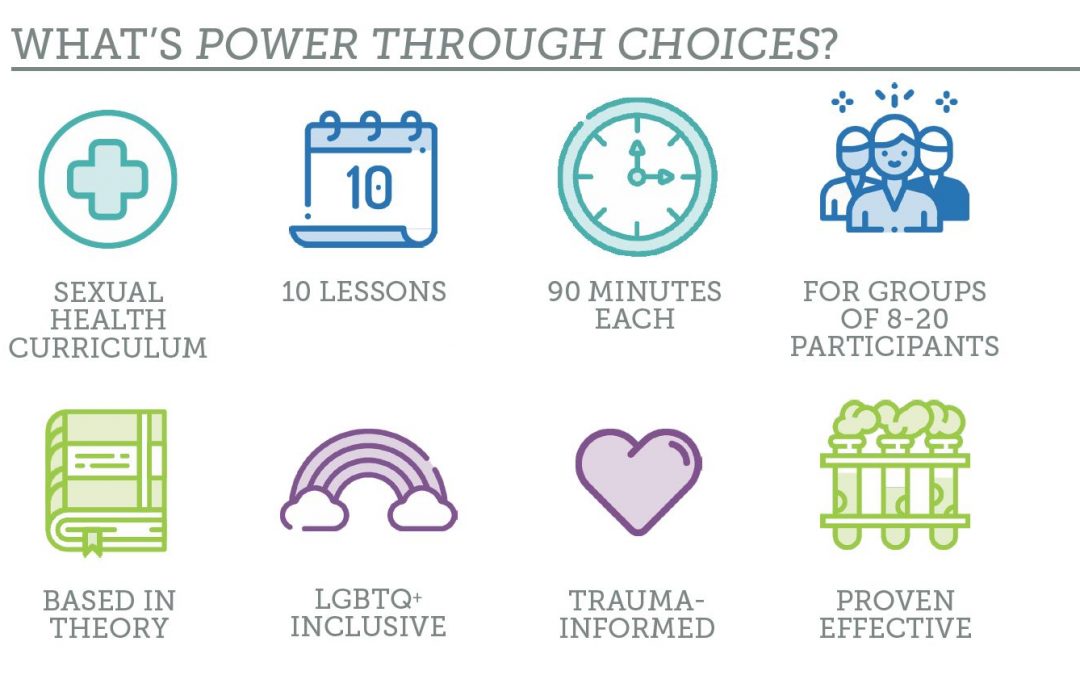 WHAT'S POWER THROUGH CHOICES?

10

SEXUAL HEALTH CURRICULUM

10 LESSONS

90 MINUTES EACH

FOR GROUPS OF 8-20 PARTICIPANTS

BASED IN THEORY

LGBTQ+ INCLUSIVE

TRAUMA-INFORMED

PROVEN EFFECTIVE